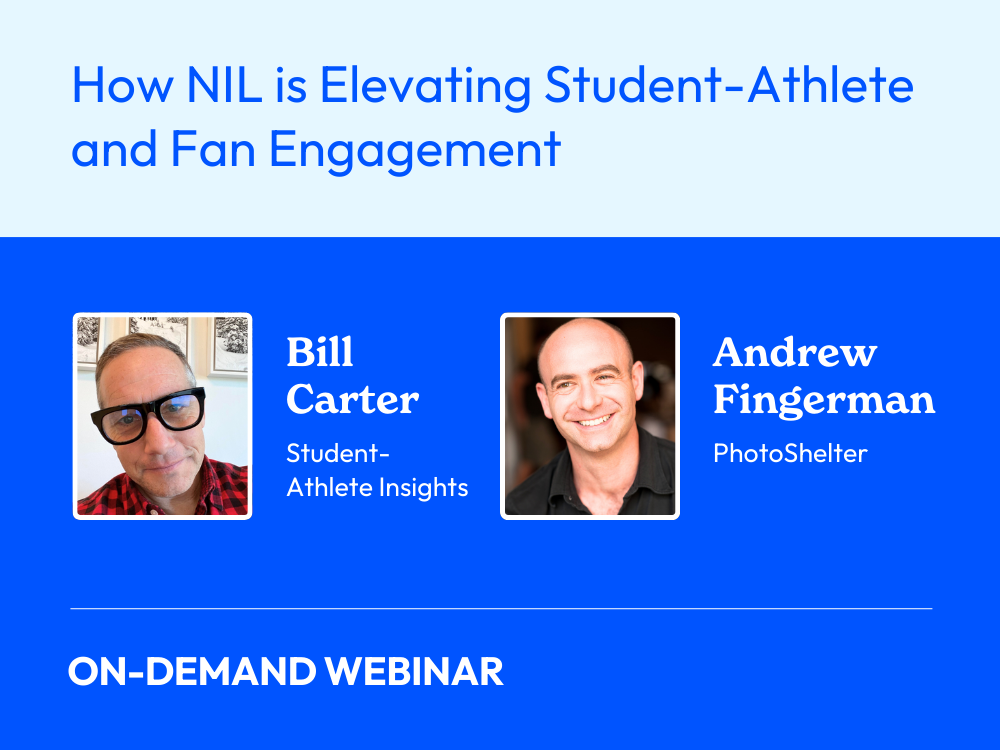 How NIL is Elevating Student-Athlete and Fan Engagement

Bill Carter

Student-Athlete Insights

Andrew Fingerman

PhotoShelter

ON-DEMAND WEBINAR